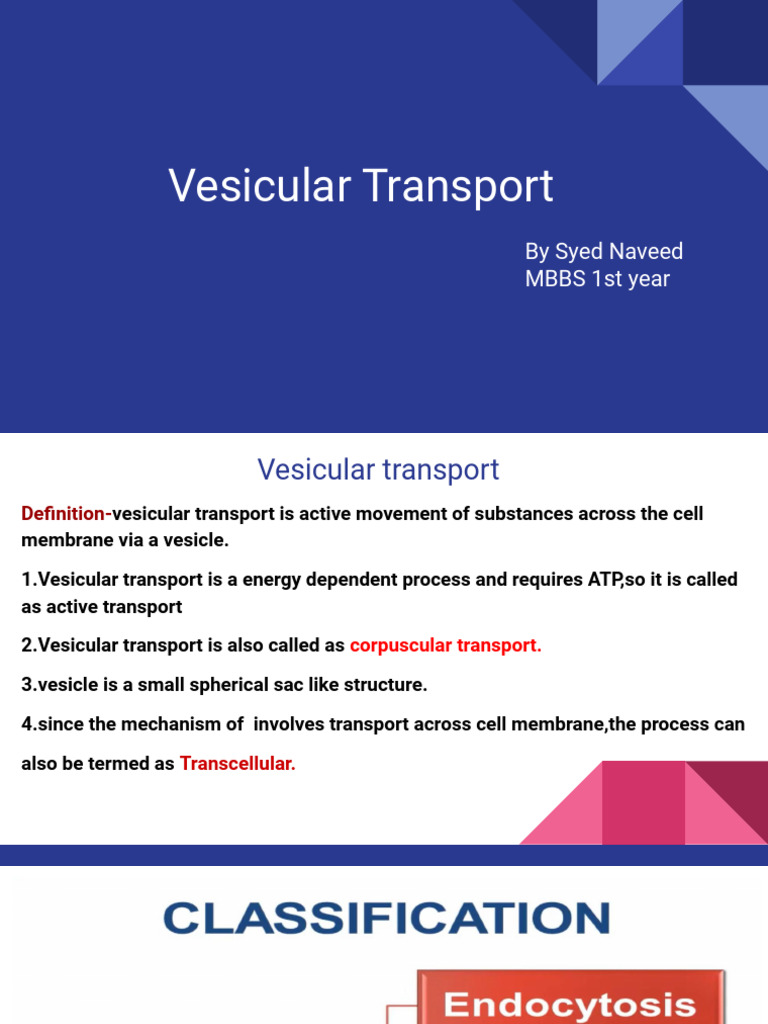 Vesicular Transport

By Syed Naveed
MBBS 1st year

Vesicular transport

Definition-vesicular transport is active movement of substances across the cell membrane via a vesicle.

1.Vesicular transport is a energy dependent process and requires ATP,so it is called as active transport

2.Vesicular transport is also called as corpuscular transport.

3.vesicle is a small spherical sac like structure.

4.since the mechanism of involves transport across cell membrane,the process can also be termed as Transcellular.

CLASSIFICATION

Endocytosis